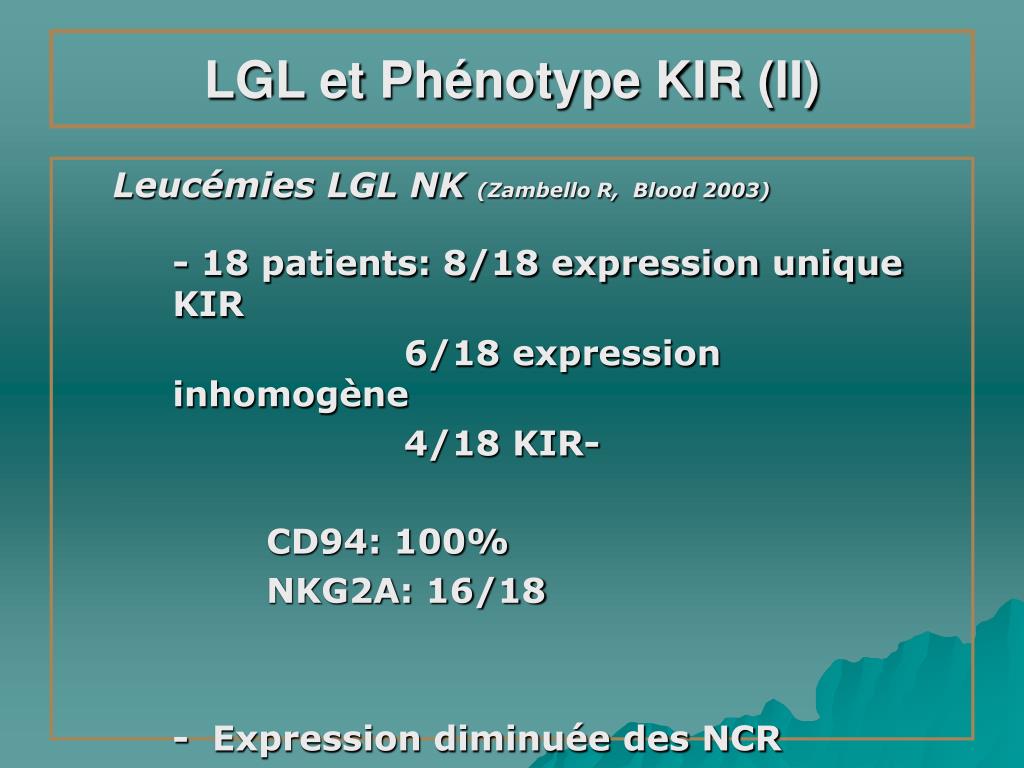 LGL et Phénotype KIR (II)

Leucémies LGL NK (Zambello R, Blood 2003)

- 18 patients: 8/18 expression unique KIR
6/18 expression inhomogène
4/18 KIR-

CD94: 100%
NKG2A: 16/18

- Expression diminuée des NCR